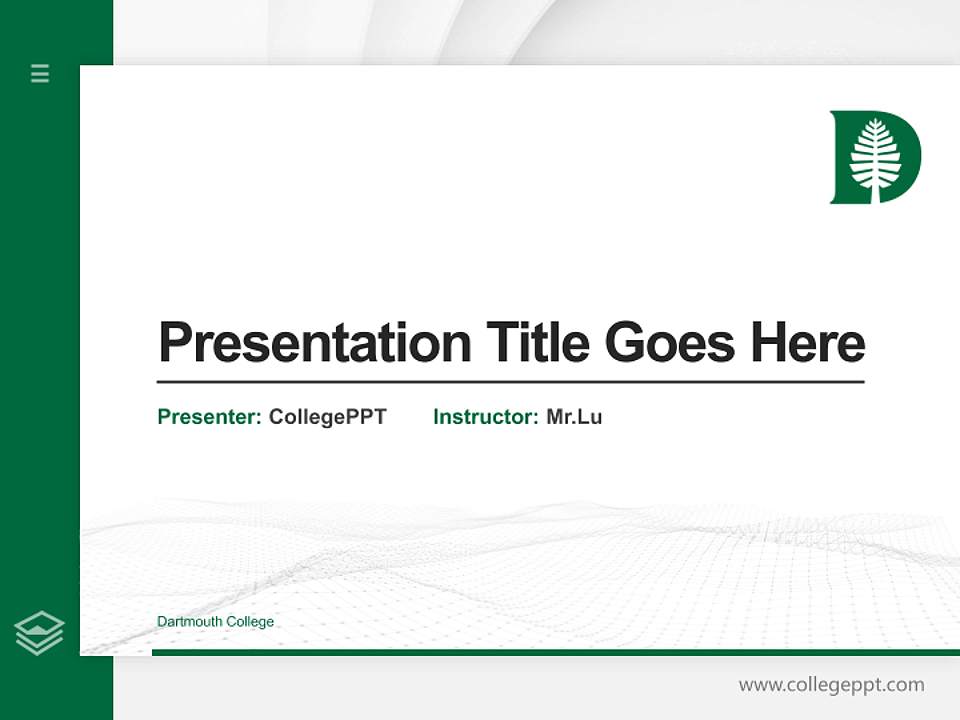 Presentation Title Goes Here

Presenter: CollegePPT Instructor: Mr.Lu

Dartmouth College

www.collegeppt.com